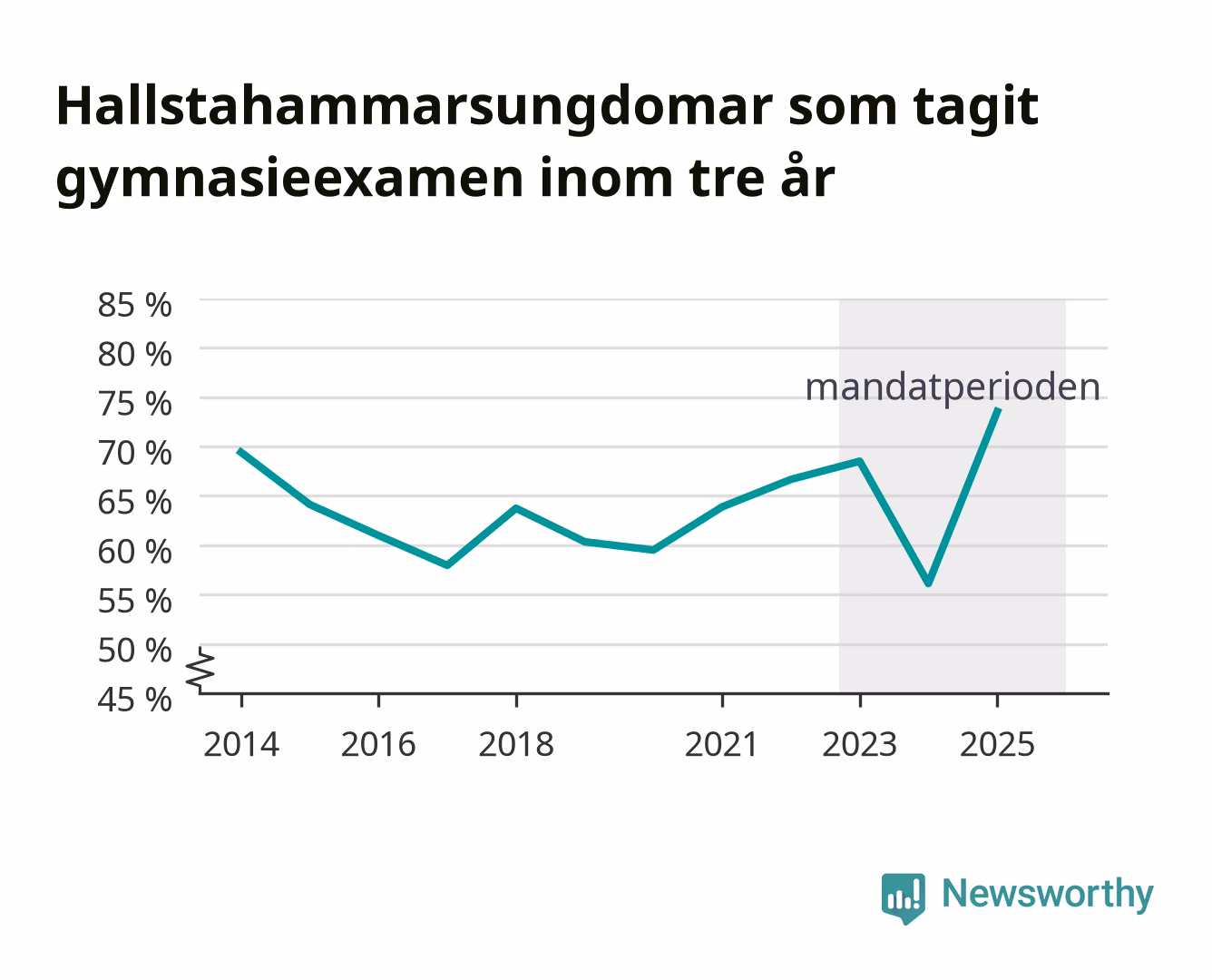 Hallstahammarsungdomar som tagit gymnasieexamen inom tre år

85 %
80 %
75 %
70 %
65 %
60 %
55 %
50 %
45 %

mandatperioden

2014
2016
2018
2021
2023
2025

Newsworthy